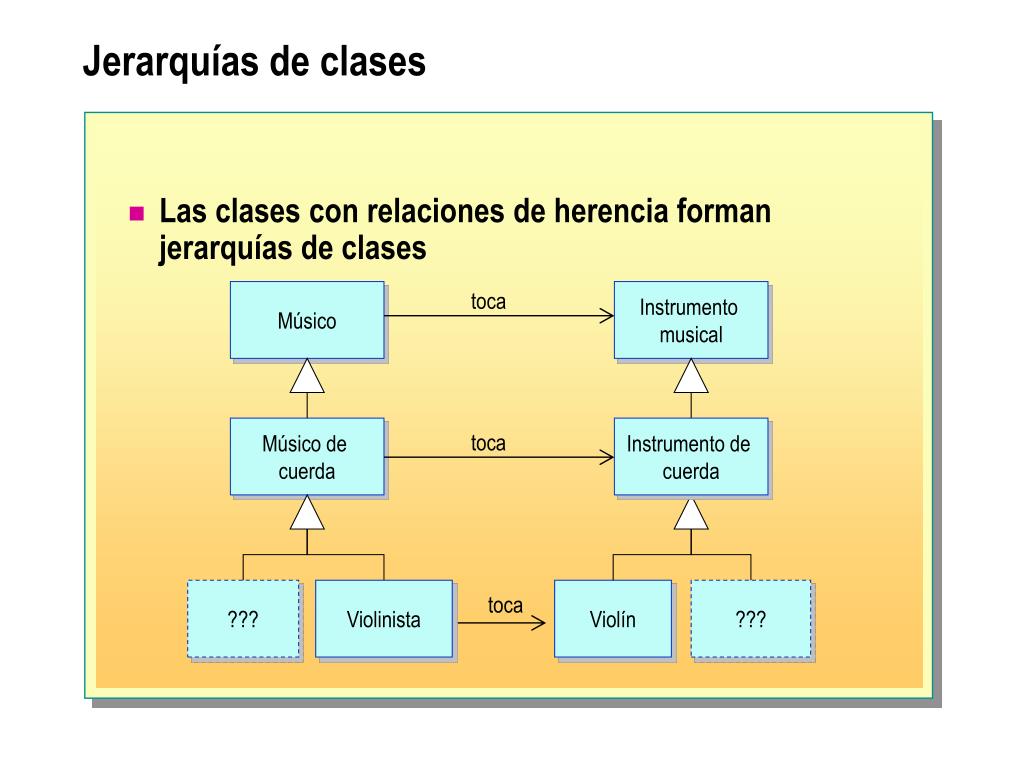 Jerarquías de clases

Las clases con relaciones de herencia forman jerarquías de clases

Músico

toca

Instrumento musical

Músico de cuerda

toca

Instrumento de cuerda

???

Violinista

toca

Violín

???